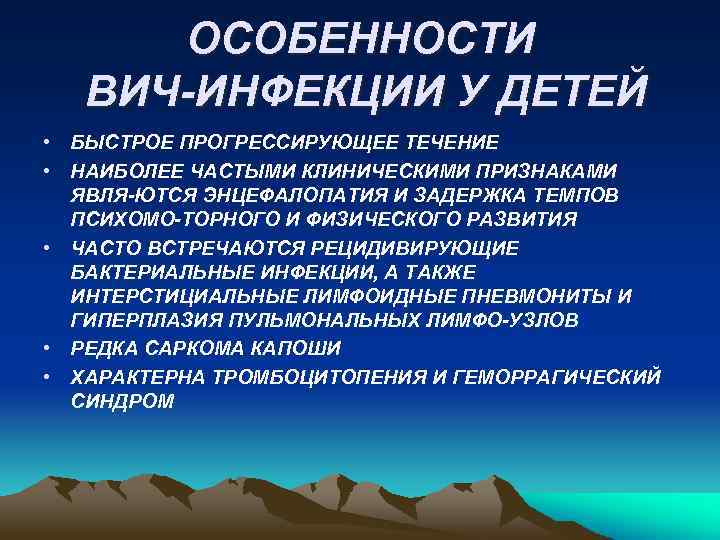 ОСОБЕННОСТИ ВИЧ-ИНФЕКЦИИ У ДЕТЕЙ

• БЫСТРОЕ ПРОГРЕССИРУЮЩЕЕ ТЕЧЕНИЕ
• НАИБОЛЕЕ ЧАСТЫМИ КЛИНИЧЕСКИМИ ПРИЗНАКАМИ ЯВЛЯ-ЮТСЯ ЭНЦЕФАЛОПАТИЯ И ЗАДЕРЖКА ТЕМПОВ ПСИХОМО-ТОРНОГО И ФИЗИЧЕСКОГО РАЗВИТИЯ
• ЧАСТО ВСТРЕЧАЮТСЯ РЕЦИДИВИРУЮЩИЕ БАКТЕРИАЛЬНЫЕ ИНФЕКЦИИ, А ТАКЖЕ ИНТЕРСТИЦИАЛЬНЫЕ ЛИМФОИДНЫЕ ПНЕВМОНИТЫ И ГИПЕРПЛАЗИЯ ПУЛЬМОНАЛЬНЫХ ЛИМФО-УЗЛОВ
• РЕДКА САРКОМА КАПОШИ
• ХАРАКТЕРНА ТРОМБОЦИТОПЕНИЯ И ГЕМОРРАГИЧЕСКИЙ СИНДРОМ